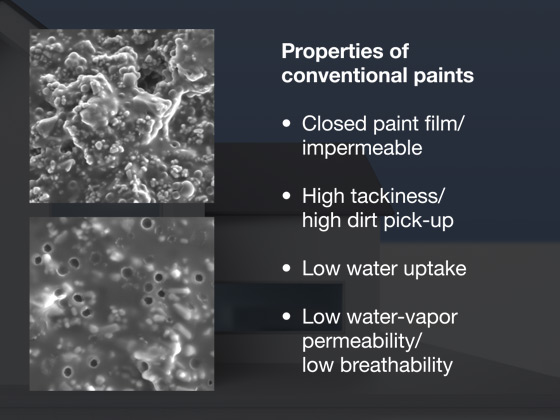 Properties of conventional paints

• Closed paint film/ impermeable

• High tackiness/ high dirt pick-up

• Low water uptake

• Low water-vapor permeability/ low breathability